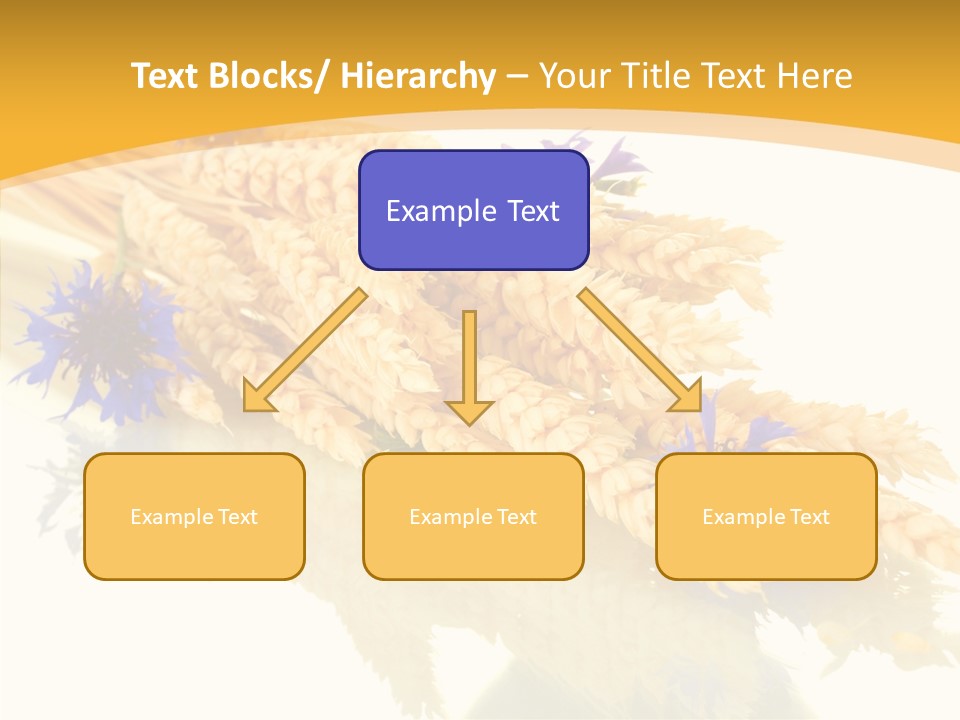 Text Blocks/ Hierarchy – Your Title Text Here

Example Text

Example Text

Example Text

Example Text